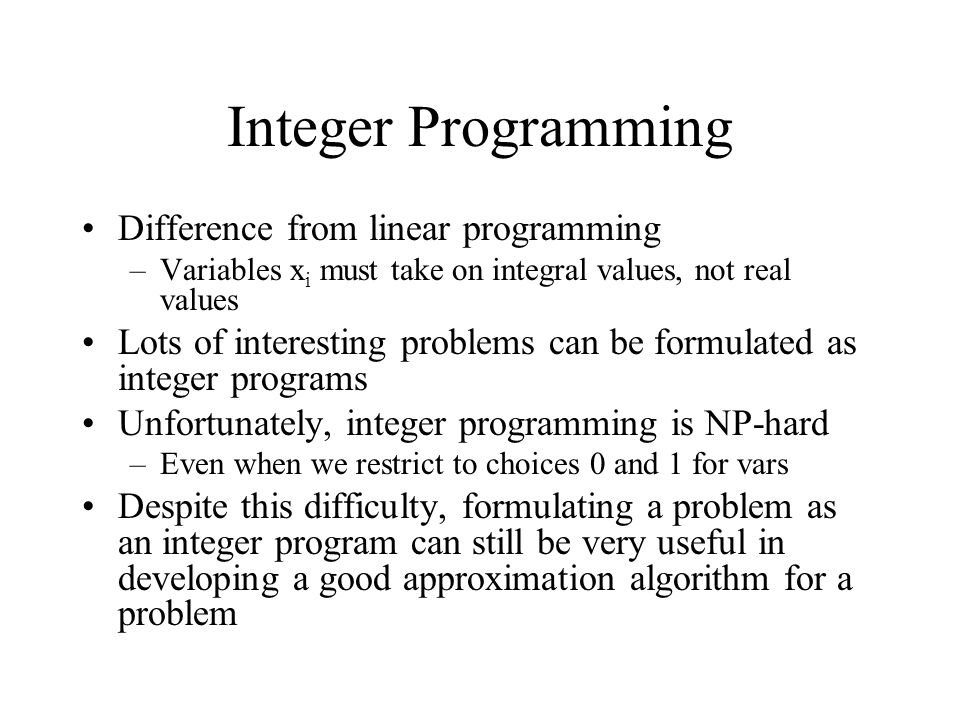 Integer Programming

• Difference from linear programming
– Variables $x_i$ must take on integral values, not real values

• Lots of interesting problems can be formulated as integer programs

• Unfortunately, integer programming is NP-hard
– Even when we restrict to choices 0 and 1 for vars

• Despite this difficulty, formulating a problem as an integer program can still be very useful in developing a good approximation algorithm for a problem